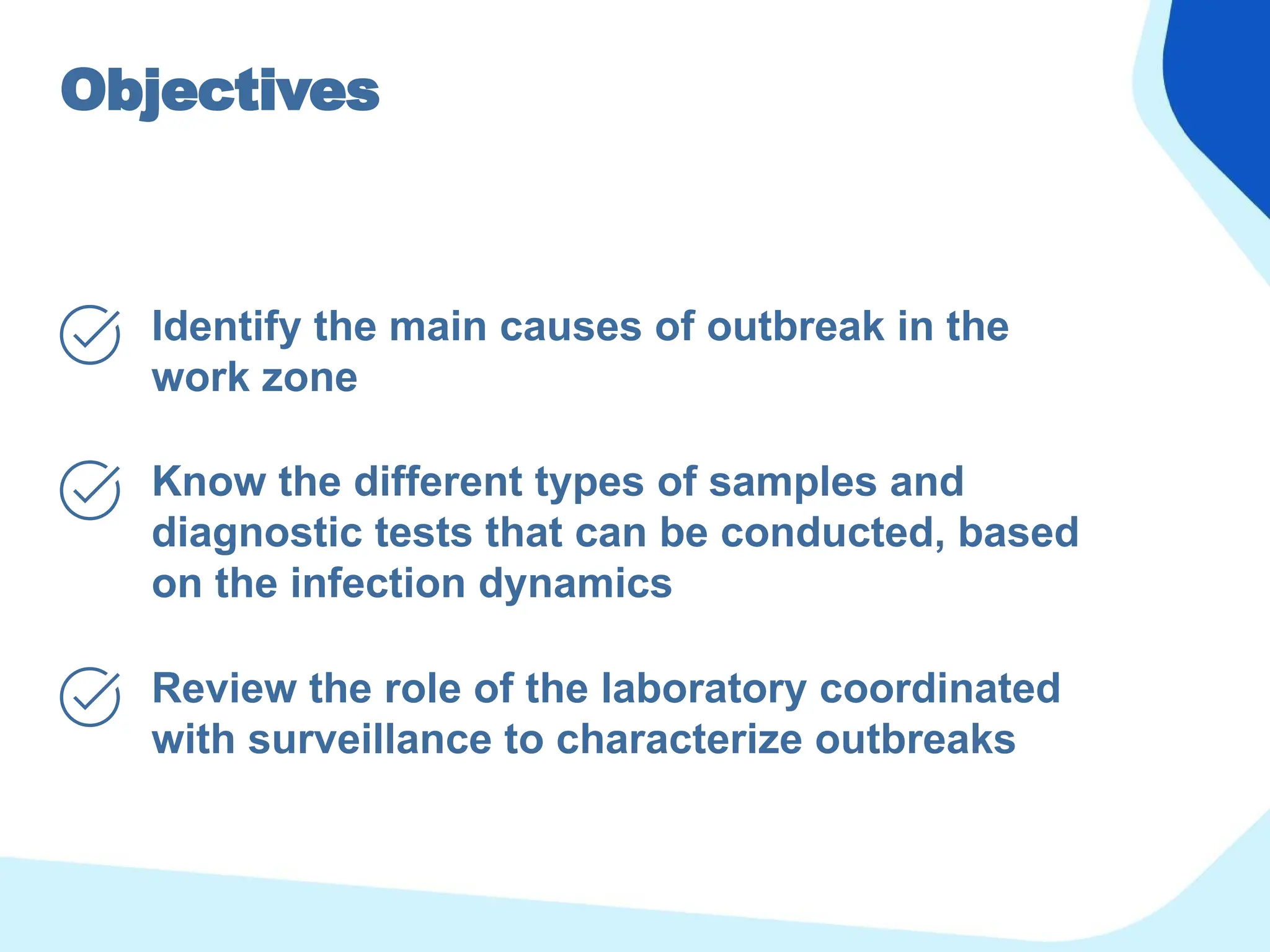 Objectives

Identify the main causes of outbreak in the work zone

Know the different types of samples and diagnostic tests that can be conducted, based on the infection dynamics

Review the role of the laboratory coordinated with surveillance to characterize outbreaks